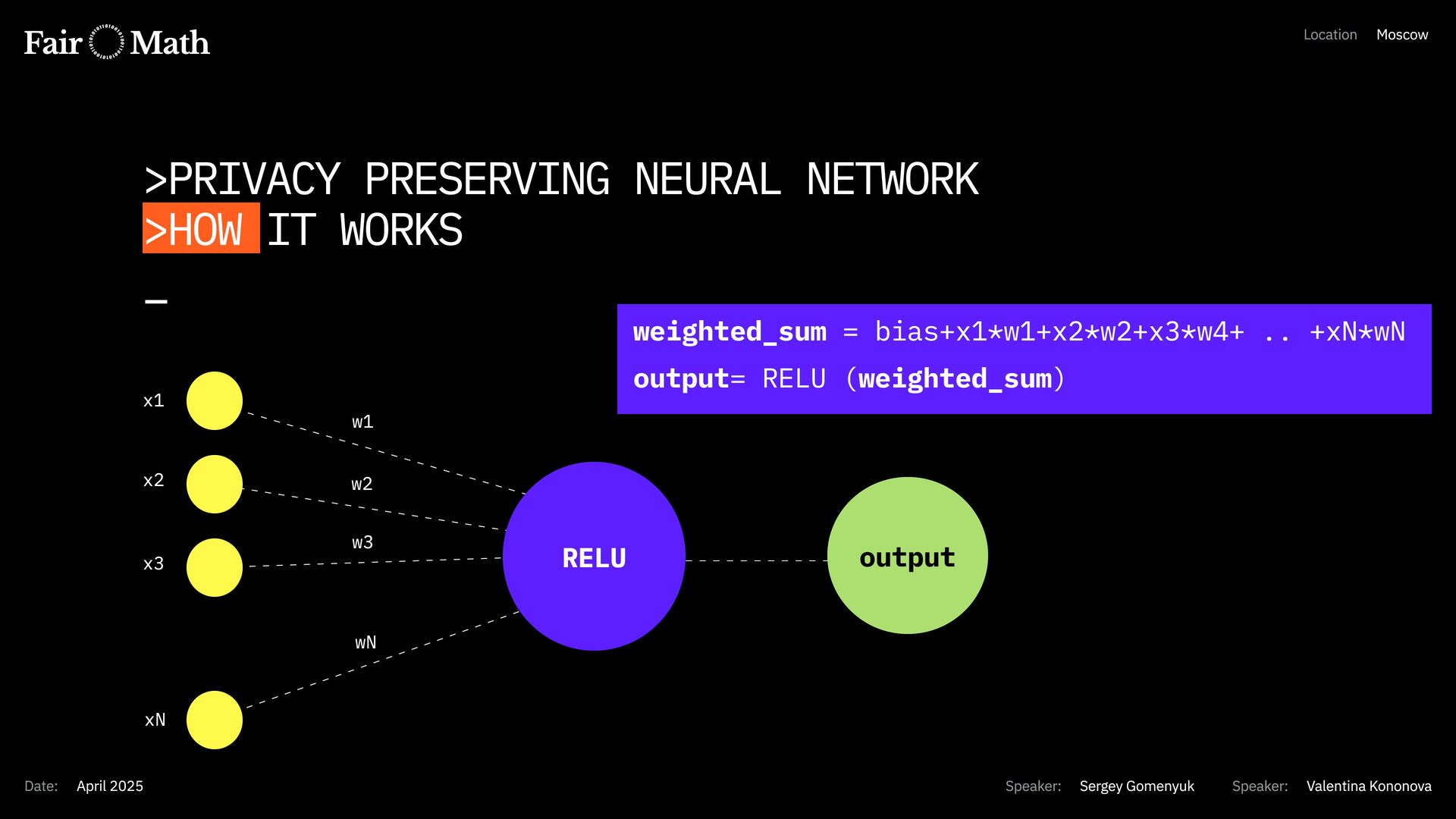 Fair Math

Location Moscow

>PRIVACY PRESERVING NEURAL NETWORK
>HOW IT WORKS

_

weighted_sum = bias+x1*w1+x2*w2+x3*w4+ .. +xN*wN
output= RELU (weighted_sum)

x1
x2
x3
xN

w1
w2
w3
wN

RELU

output

Date: April 2025

Speaker: Sergey Gomenyuk

Speaker: Valentina Kononova